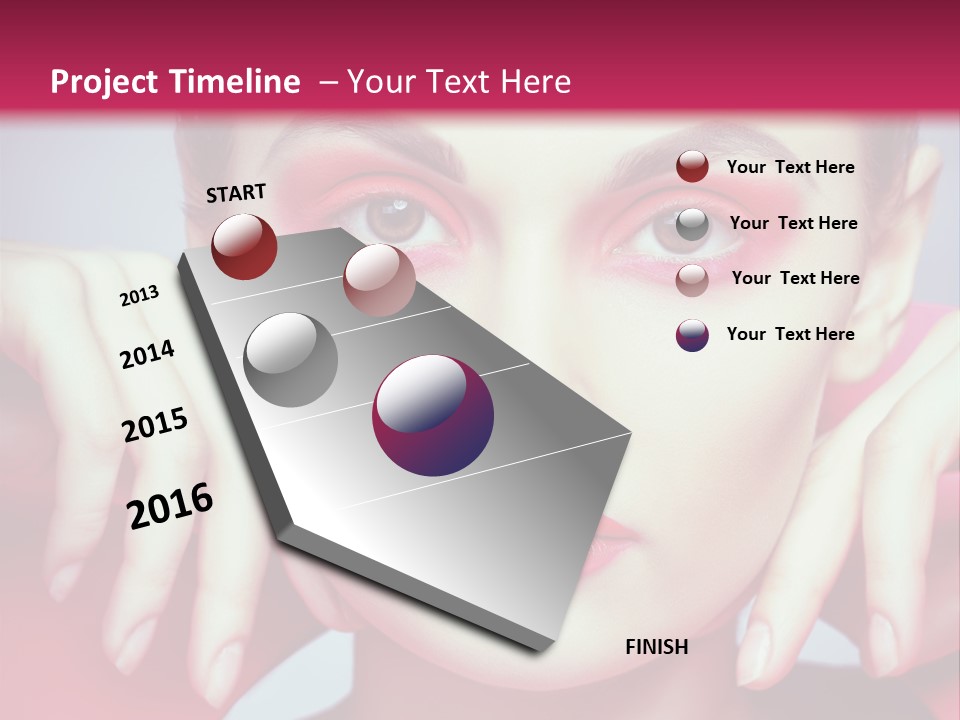 Project Timeline – Your Text Here

START

2013

2014

2015

2016

FINISH

Your Text Here

Your Text Here

Your Text Here

Your Text Here